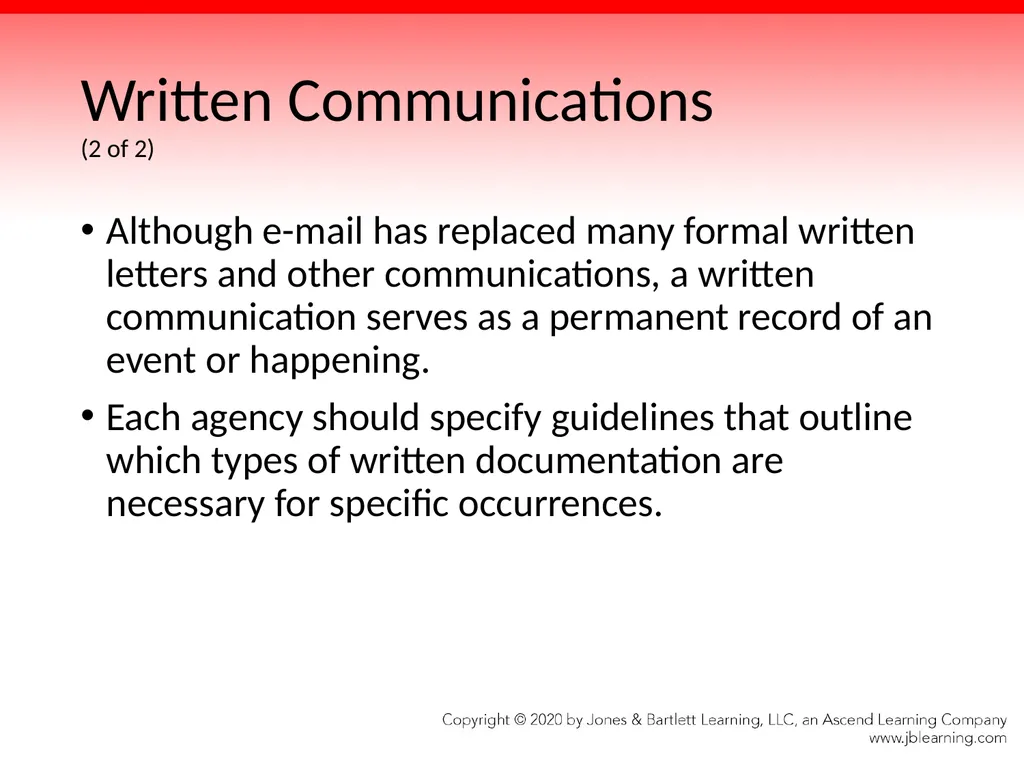 Written Communications
(2 of 2)

• Although e-mail has replaced many formal written letters and other communications, a written communication serves as a permanent record of an event or happening.

• Each agency should specify guidelines that outline which types of written documentation are necessary for specific occurrences.

Copyright © 2020 by Jones & Bartlett Learning, LLC, an Ascend Learning Company
www.jblearning.com